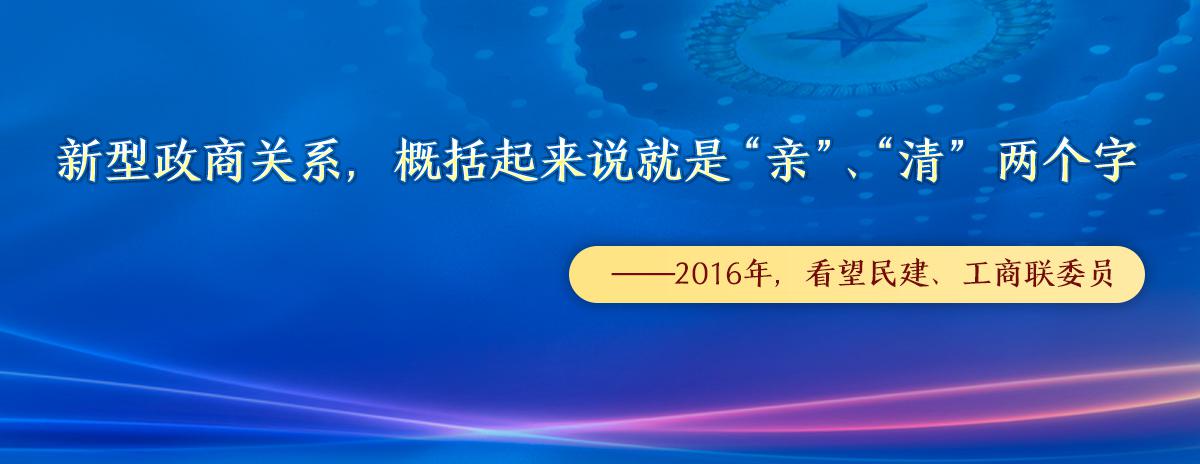 新型政商关系，概括起来说就是“亲”、“清”两个字

——2016年，看望民建、工商联委员